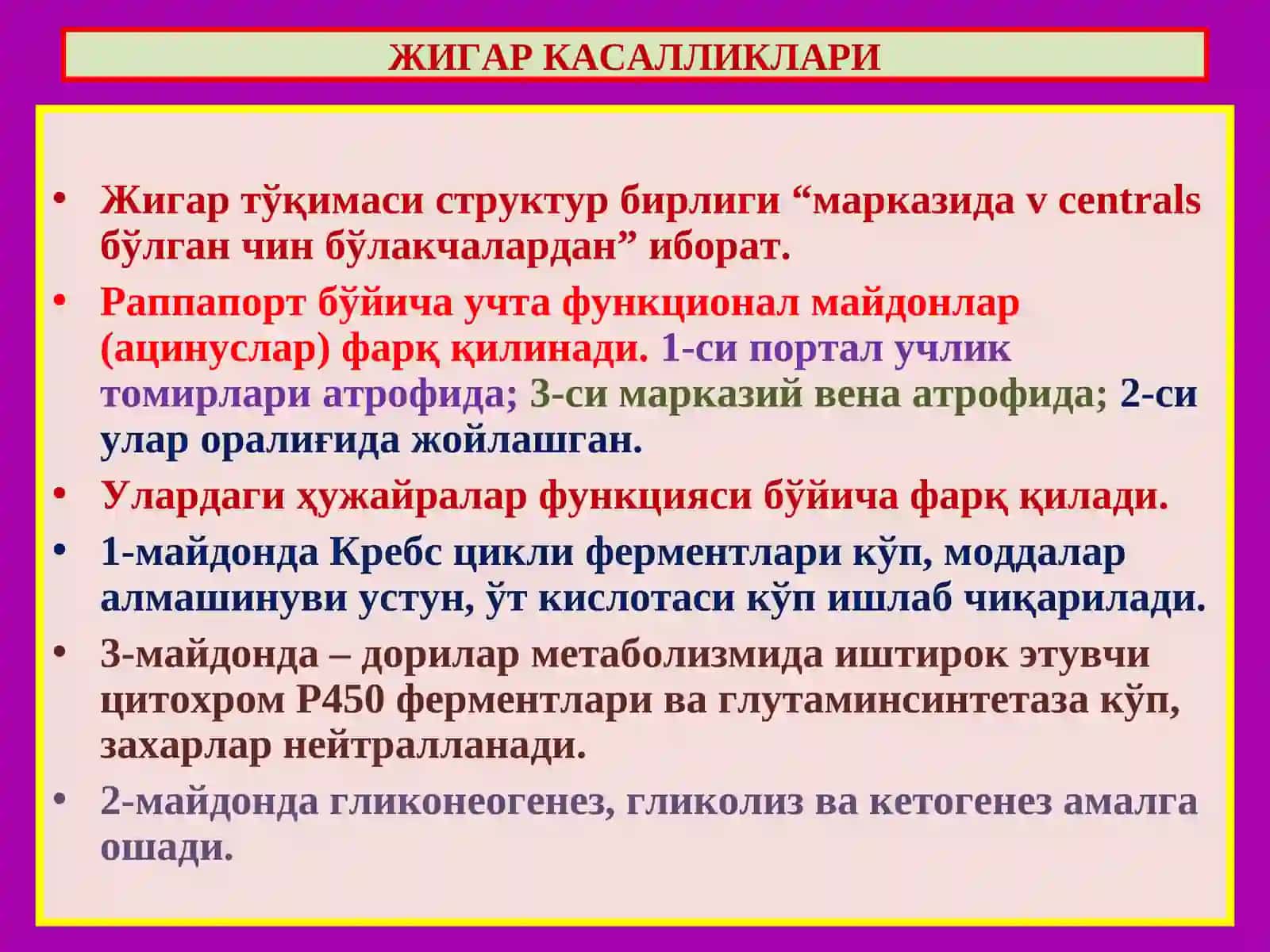 ЖИГАР КАСАЛЛИКЛАРИ

• Жигар тўқимаси структур бирлиги “марказида v centrals бўлган чин бўлакчалардан” иборат.
• Раппапорт бўйича учта функционал майдонлар (ацинуслар) фарқ қилинади. 1-си портал учлик томирлари атрофида; 3-си марказий вена атрофида; 2-си улар оралиғида жойлашган.
• Улардаги ҳужайралар функцияси бўйича фарқ қилади.
• 1-майдонда Кребс цикли ферментлари кўп, моддалар алмашинуви устун, ўт кислотаси кўп ишлаб чиқарилади.
• 3-майдонда – дорилар метаболизмида иштирок этувчи цитохром Р450 ферментлари ва глутаминсинтетаза кўп, захарлар нейтралланади.
• 2-майдонда гликонеогенез, гликолиз ва кетогенез амалга ошади.